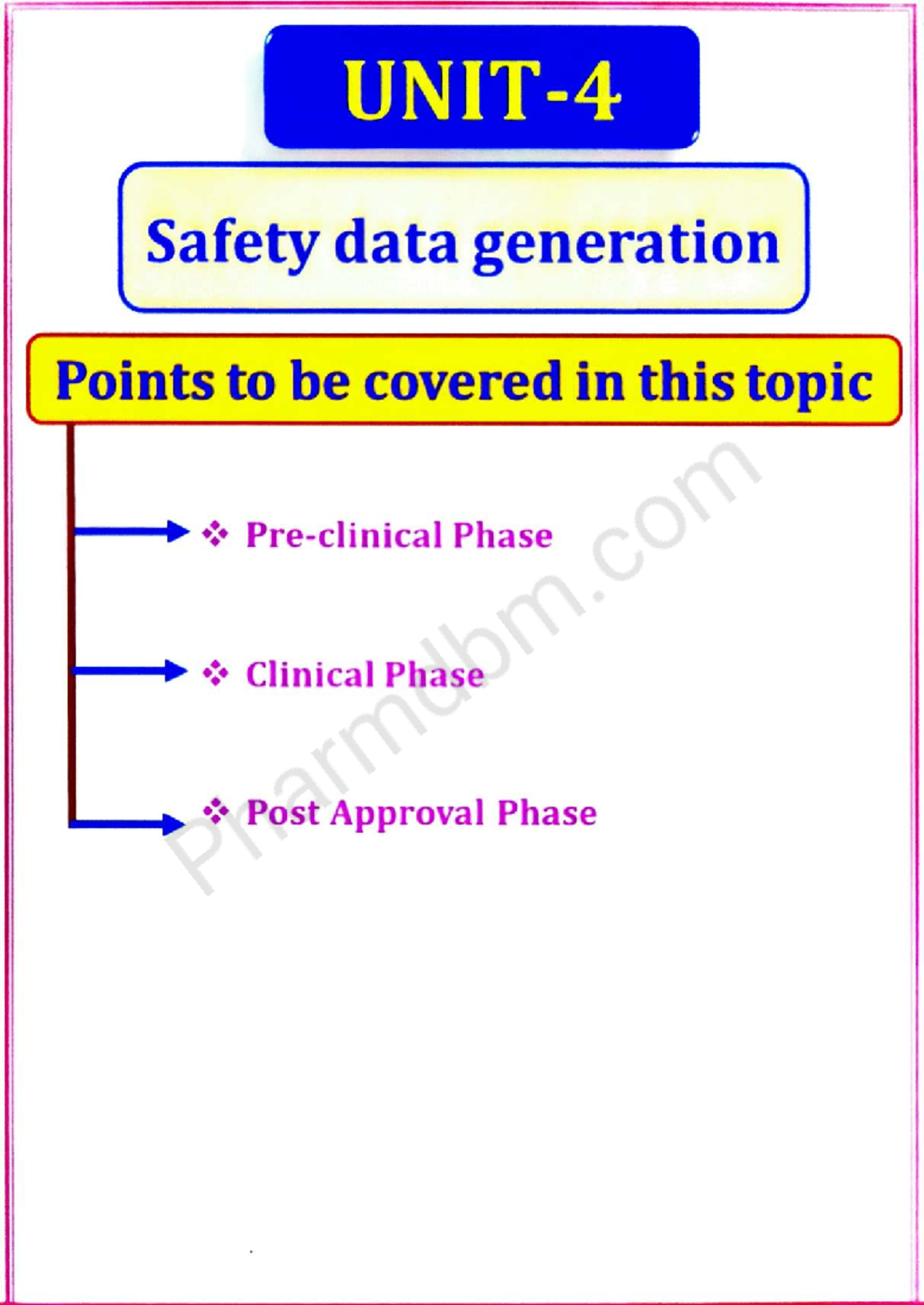 UNIT-4

Safety data generation

Points to be covered in this topic

❖ Pre-clinical Phase

❖ Clinical Phase

❖ Post Approval Phase

Pharmdbm.com